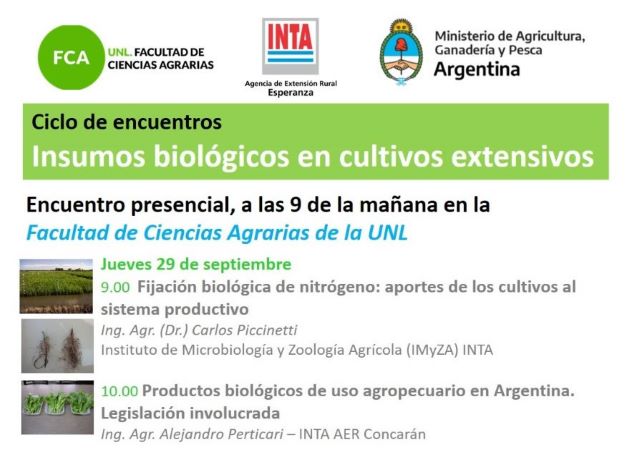 FCA UNL. FACULTAD DE CIENCIAS AGRARIAS

INTA
Agencia de Extensión Rural
Esperanza

Ministerio de Agricultura, Ganadería y Pesca
Argentina

Ciclo de encuentros
Insumos biológicos en cultivos extensivos

Encuentro presencial, a las 9 de la mañana en la
Facultad de Ciencias Agrarias de la UNL

Jueves 29 de septiembre
9.00 Fijación biológica de nitrógeno: aportes de los cultivos al sistema productivo
Ing. Agr. (Dr.) Carlos Piccinetti
Instituto de Microbiología y Zoología Agrícola (IMyZA) INTA

10.00 Productos biológicos de uso agropecuario en Argentina. Legislación involucrada
Ing. Agr. Alejandro Perticari – INTA AER Concarán